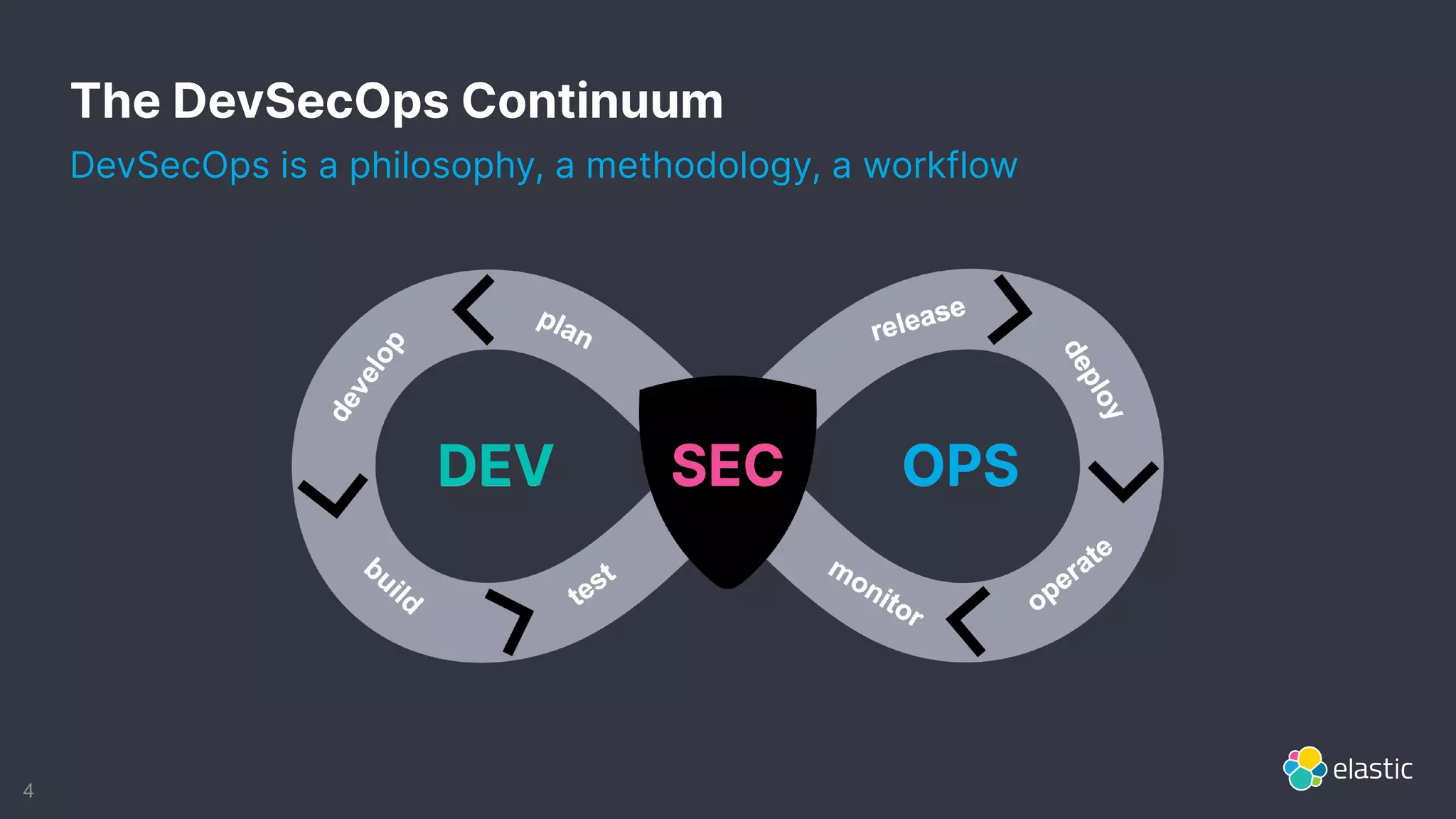 The DevSecOps Continuum

DevSecOps is a philosophy, a methodology, a workflow

plan
develop
build
test
DEV
SEC
OPS
release
deploy
operate
monitor

4

elastic